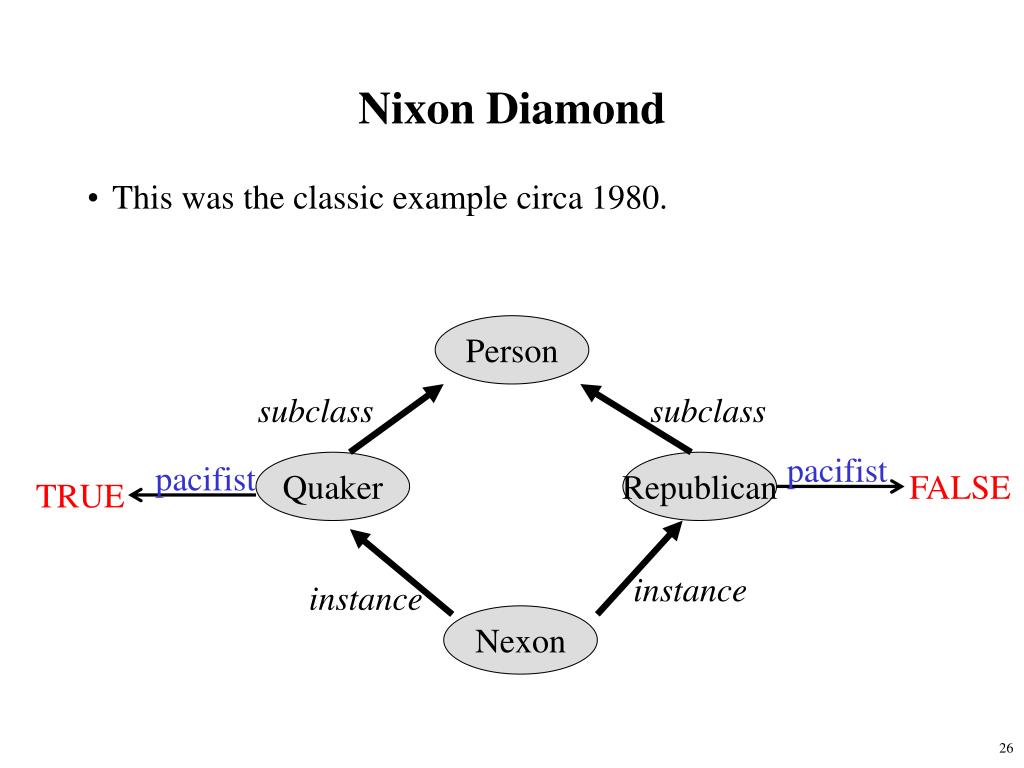 Nixon Diamond

• This was the classic example circa 1980.

Person

subclass

subclass

TRUE

pacifist

Quaker

Republican

pacifist

FALSE

instance

instance

Nexon

26